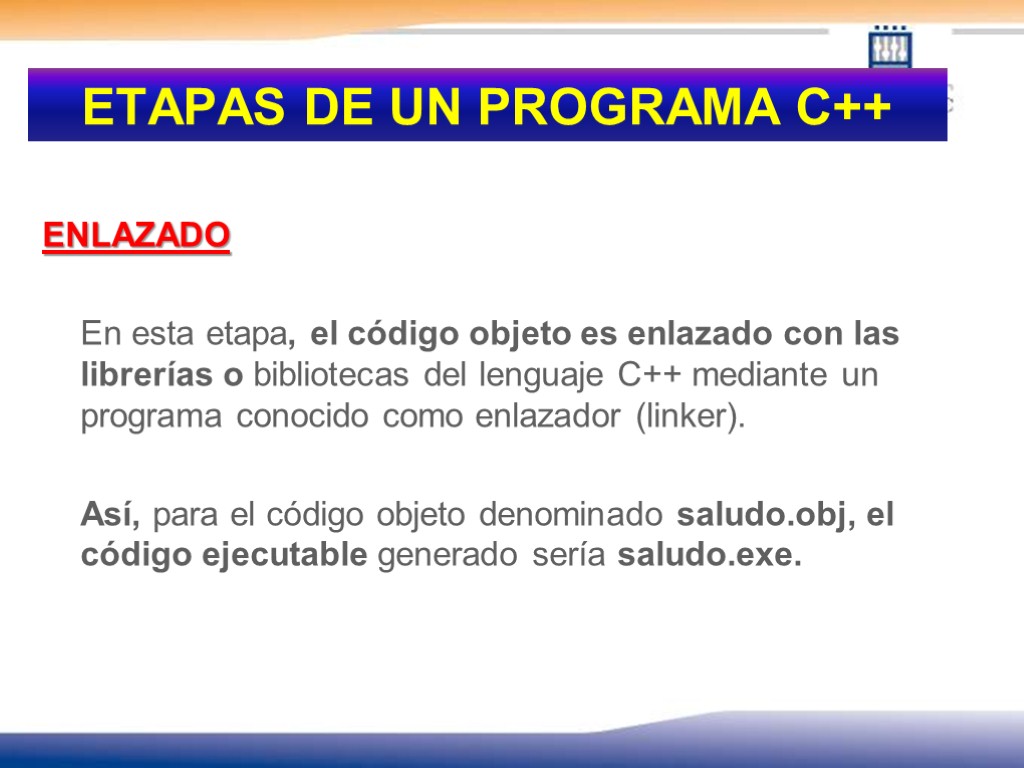 ETAPAS DE UN PROGRAMA C++

ENLAZADO

En esta etapa, el código objeto es enlazado con las librerías o bibliotecas del lenguaje C++ mediante un programa conocido como enlazador (linker).

Así, para el código objeto denominado saludo.obj, el código ejecutable generado sería saludo.exe.